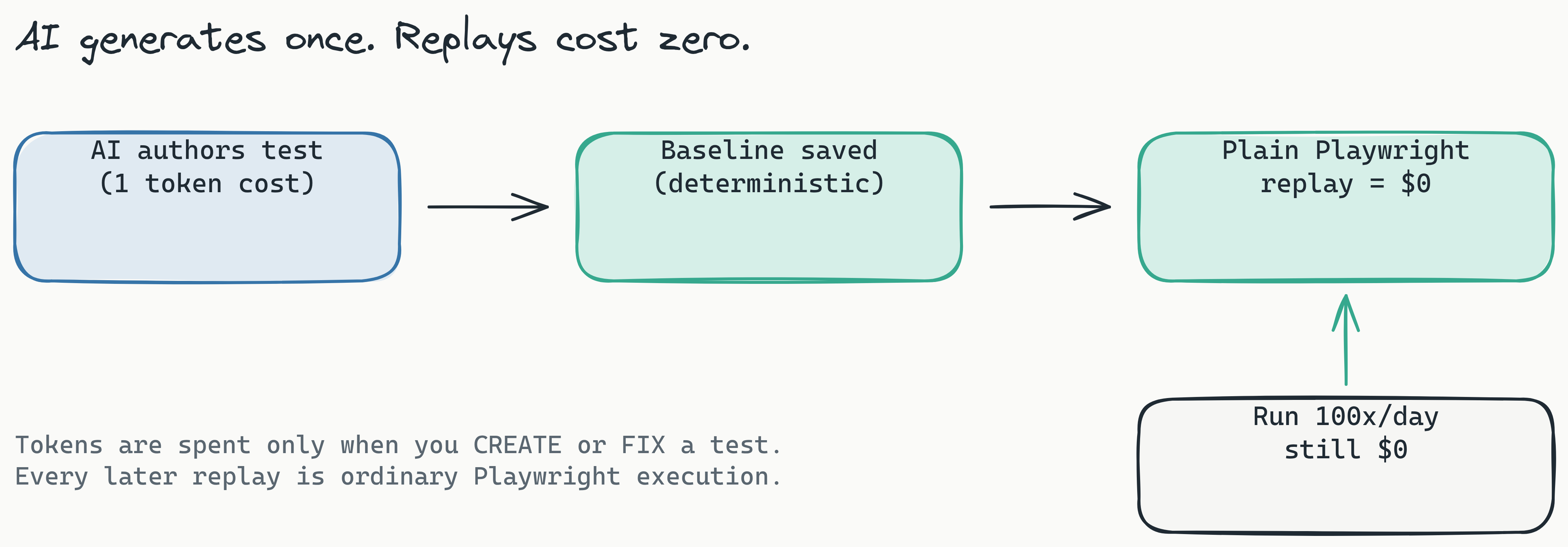 AI generates once. Replays cost zero.

AI authors test
(1 token cost)

Baseline saved
(deterministic)

Plain Playwright
replay = \$0

Run 100x/day
still \$0

Tokens are spent only when you CREATE or FIX a test.
Every later replay is ordinary Playwright execution.